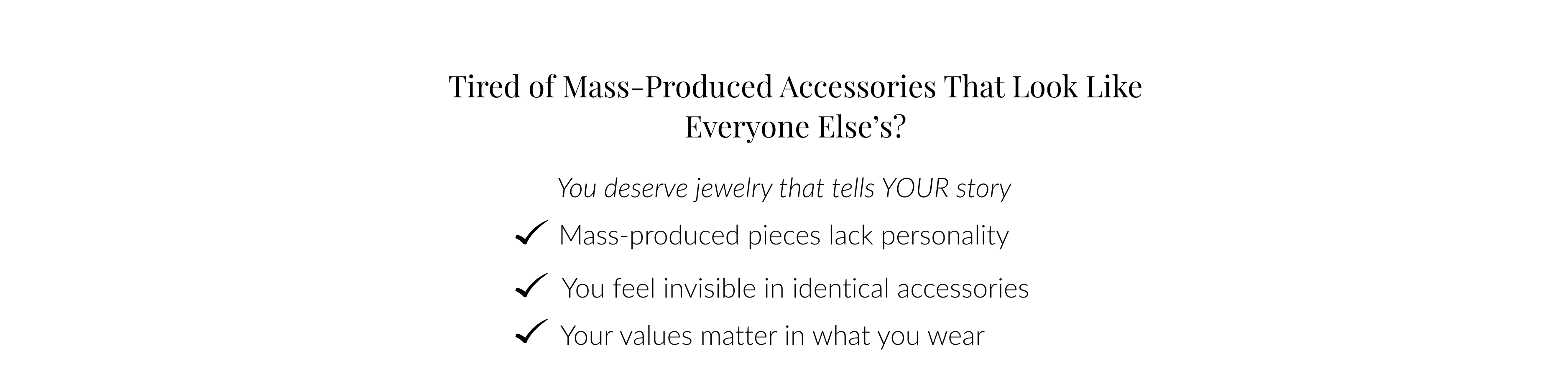 Tired of Mass-Produced Accessories That Look Like Everyone Else's?

You deserve jewelry that tells YOUR story

✓ Mass-produced pieces lack personality

✓ You feel invisible in identical accessories

✓ Your values matter in what you wear